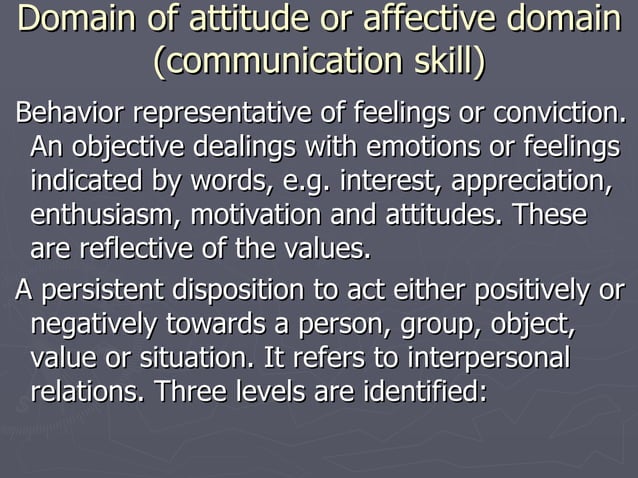 Domain of attitude or affective domain (communication skill)

Behavior representative of feelings or conviction. An objective dealings with emotions or feelings indicated by words, e.g. interest, appreciation, enthusiasm, motivation and attitudes. These are reflective of the values.

A persistent disposition to act either positively or negatively towards a person, group, object, value or situation. It refers to interpersonal relations. Three levels are identified: